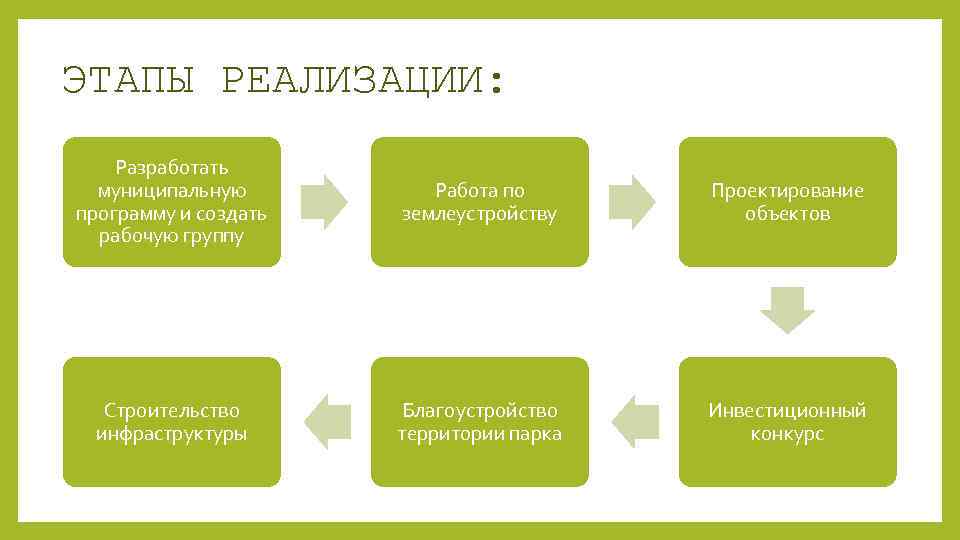 ЭТАПЫ РЕАЛИЗАЦИИ:

Разработать муниципальную программу и создать рабочую группу

Работа по землеустройству

Проектирование объектов

Инвестиционный конкурс

Благоустройство территории парка

Строительство инфраструктуры